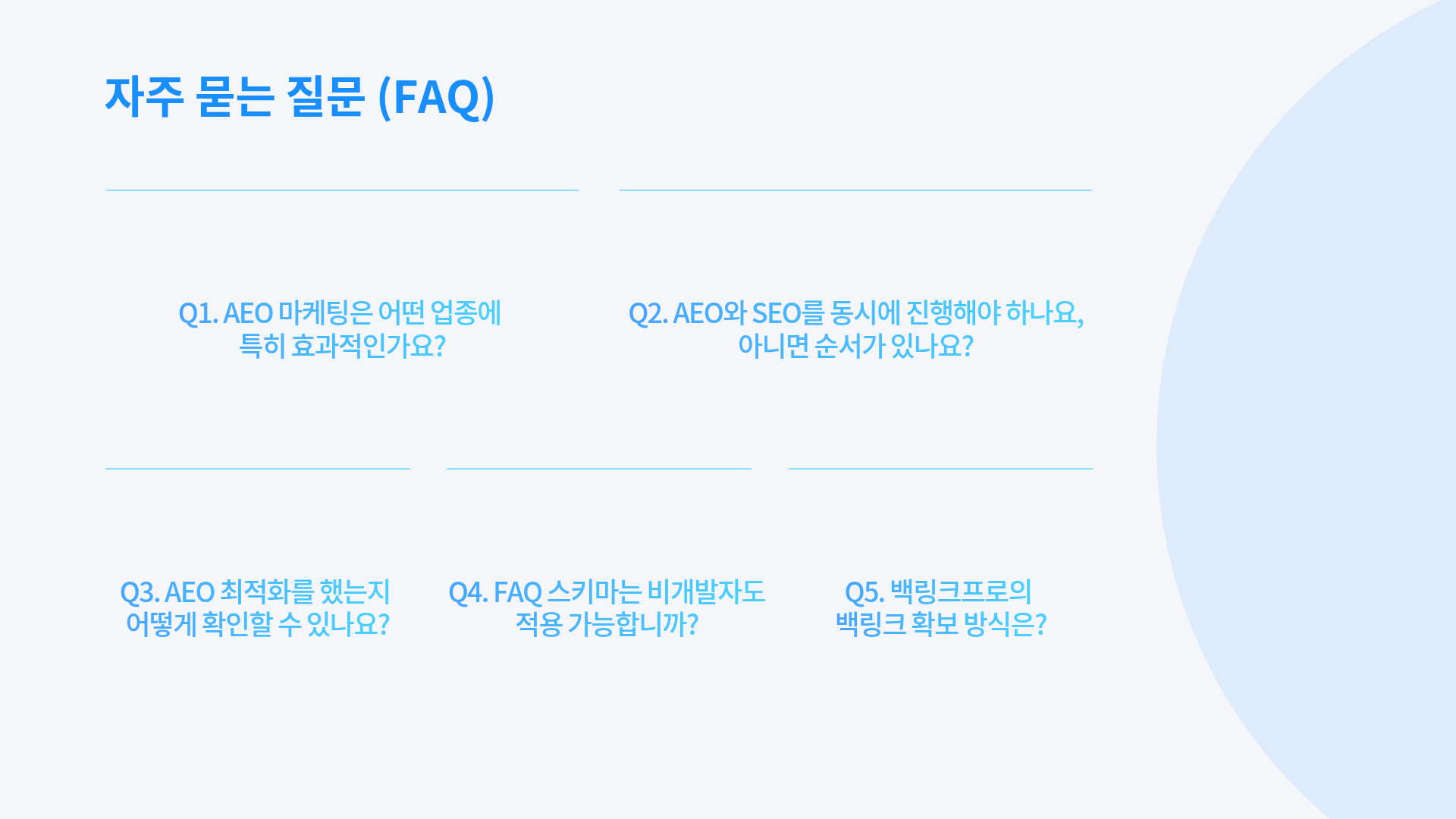 자주 묻는 질문 (FAQ)

Q1. AEO 마케팅은 어떤 업종에 특히 효과적인가요?

Q2. AEO와 SEO를 동시에 진행해야 하나요, 아니면 순서가 있나요?

Q3. AEO 최적화를 했는지 어떻게 확인할 수 있나요?

Q4. FAQ 스키마는 비개발자도 적용 가능합니까?

Q5. 백링크프로의 백링크 확보 방식은?